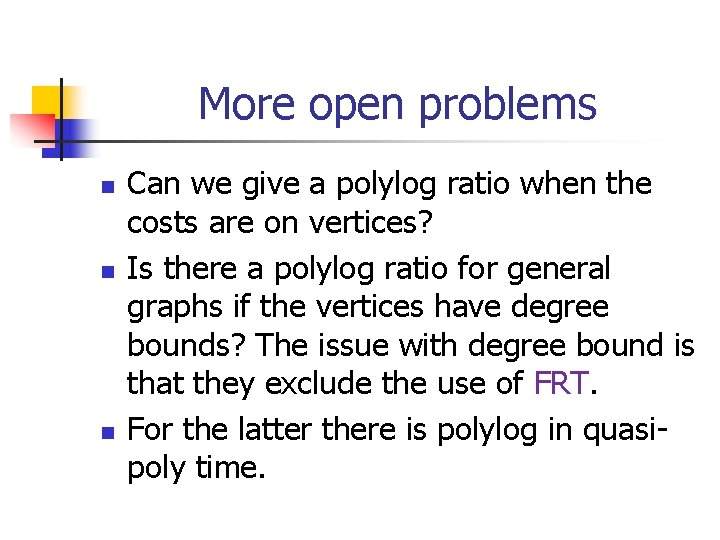 More open problems

- Can we give a polylog ratio when the costs are on vertices?
- Is there a polylog ratio for general graphs if the vertices have degree bounds? The issue with degree bound is that they exclude the use of FRT.
- For the latter there is polylog in quasi-poly time.